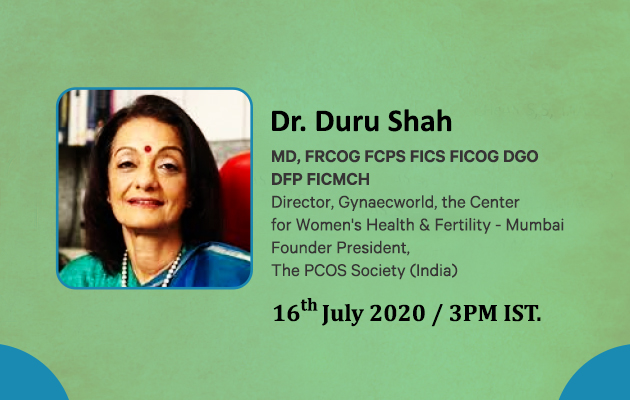 Dr. Duru Shah

MD, FRCOG FCPS FICS FICOG DGO DFP FICMCH
Director, Gynaecworld, the Center for Women's Health & Fertility - Mumbai
Founder President,
The PCOS Society (India)

16$^{th}$ July 2020 / 3PM IST.